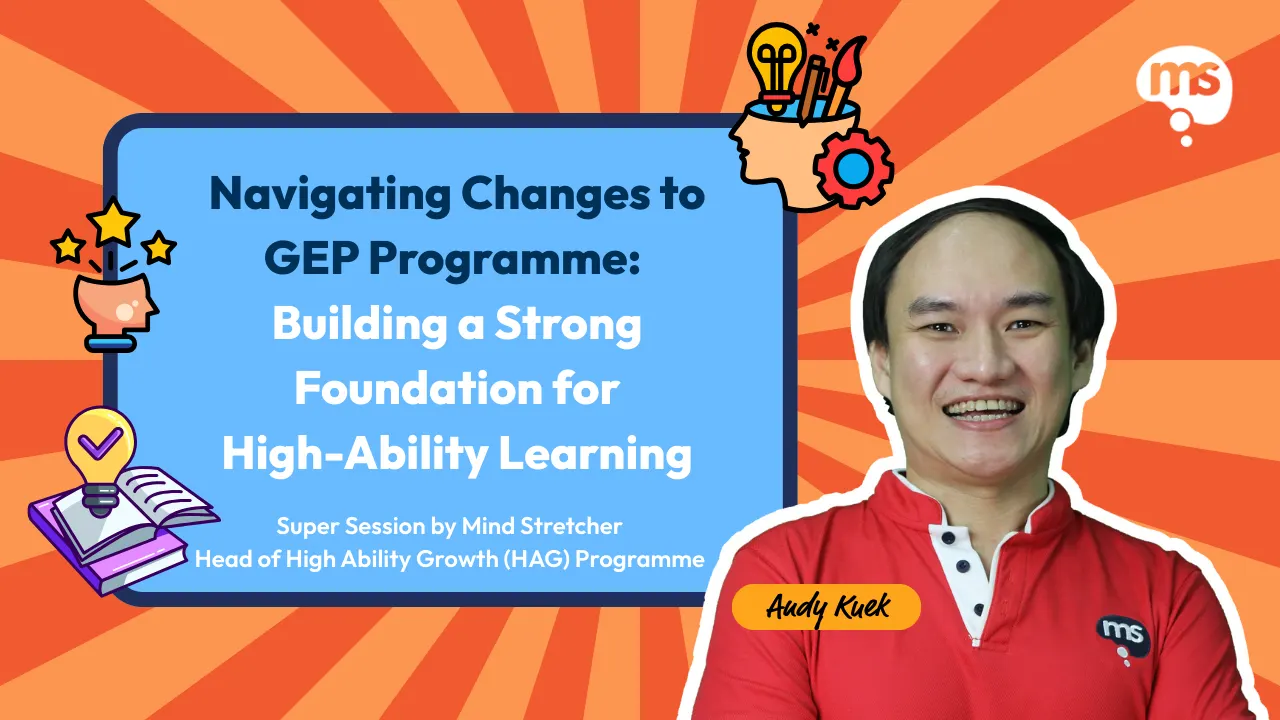 ms

Navigating Changes to GEP Programme: Building a Strong Foundation for High-Ability Learning

Super Session by Mind Stretcher
Head of High Ability Growth (HAG) Programme

Andy Kuek

ms